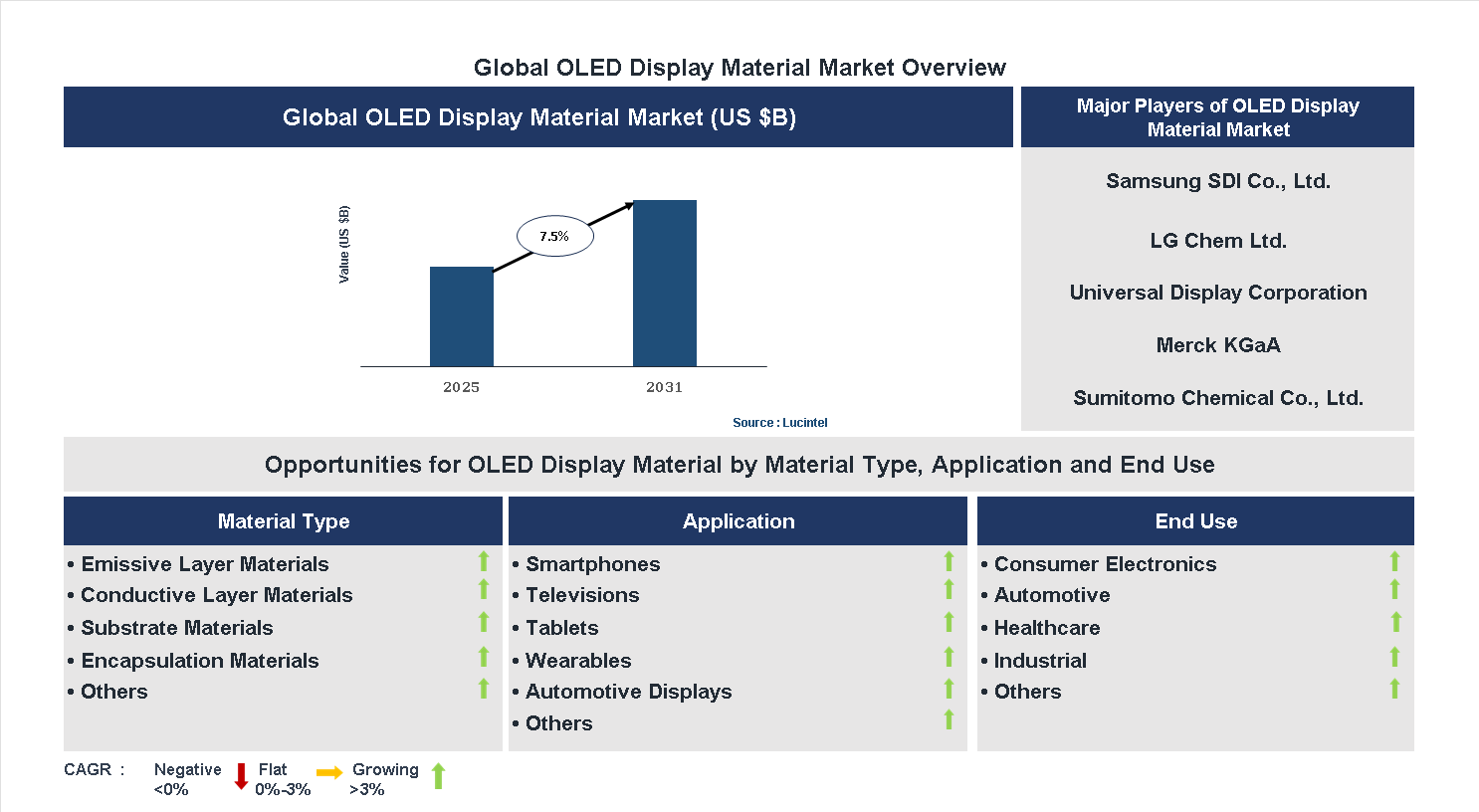 Global OLED Display Material Market Overview

Global OLED Display Material Market (US $B)

Value (US $B)

7.5%

2025

2031

Source : Lucintel

Major Players of OLED Display Material Market

Samsung SDI Co., Ltd.

LG Chem Ltd.

Universal Display Corporation

Merck KGaA

Sumitomo Chemical Co., Ltd.

Opportunities for OLED Display Material by Material Type, Application and End Use

Material Type

• Emissive Layer Materials
• Conductive Layer Materials
• Substrate Materials
• Encapsulation Materials
• Others

Application

• Smartphones
• Televisions
• Tablets
• Wearables
• Automotive Displays
• Others

End Use

• Consumer Electronics
• Automotive
• Healthcare
• Industrial
• Others

CAGR : Negative <0% Flat 0%-3% Growing >3%